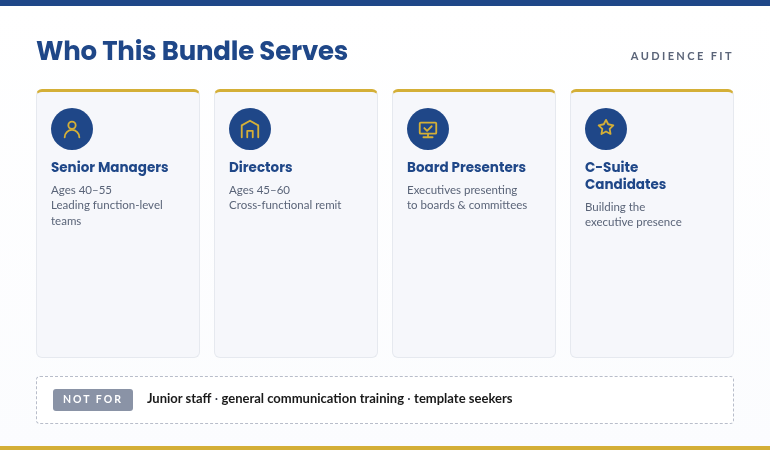 Who This Bundle Serves

AUDIENCE FIT

Senior Managers
Ages 40–55
Leading function-level teams

Directors
Ages 45–60
Cross-functional remit

Board Presenters
Executives presenting to boards & committees

C-Suite Candidates
Building the executive presence

NOT FOR Junior staff · general communication training · template seekers